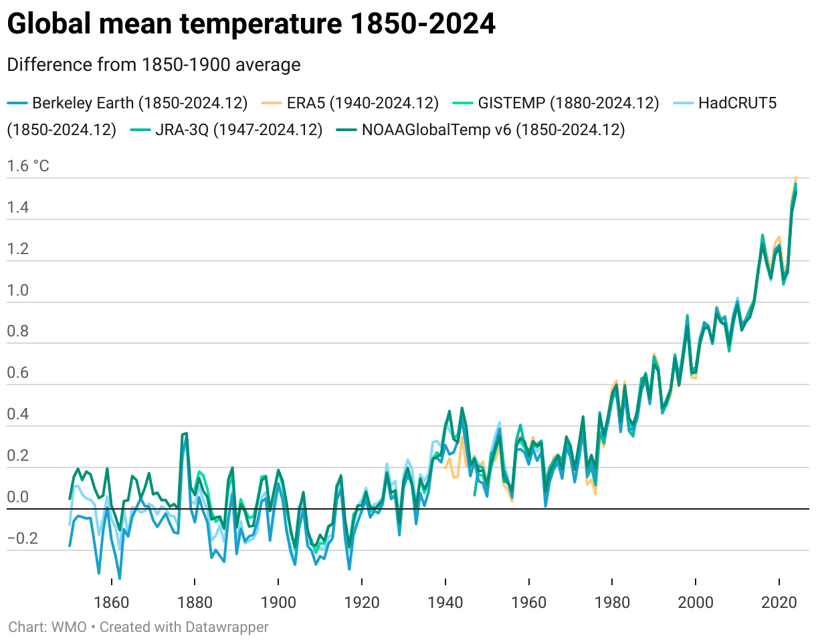 Global mean temperature 1850-2024

Difference from 1850-1900 average

Berkeley Earth (1850-2024.12) ERA5 (1940-2024.12) GISTEMP (1880-2024.12) HadCRUT5 (1850-2024.12) JRA-3Q (1947-2024.12) NOAAGlobalTemp v6 (1850-2024.12)

1.6 °C
1.4
1.2
1.0
0.8
0.6
0.4
0.2
0.0
−0.2

1860 1880 1900 1920 1940 1960 1980 2000 2020

Chart: WMO • Created with Datawrapper